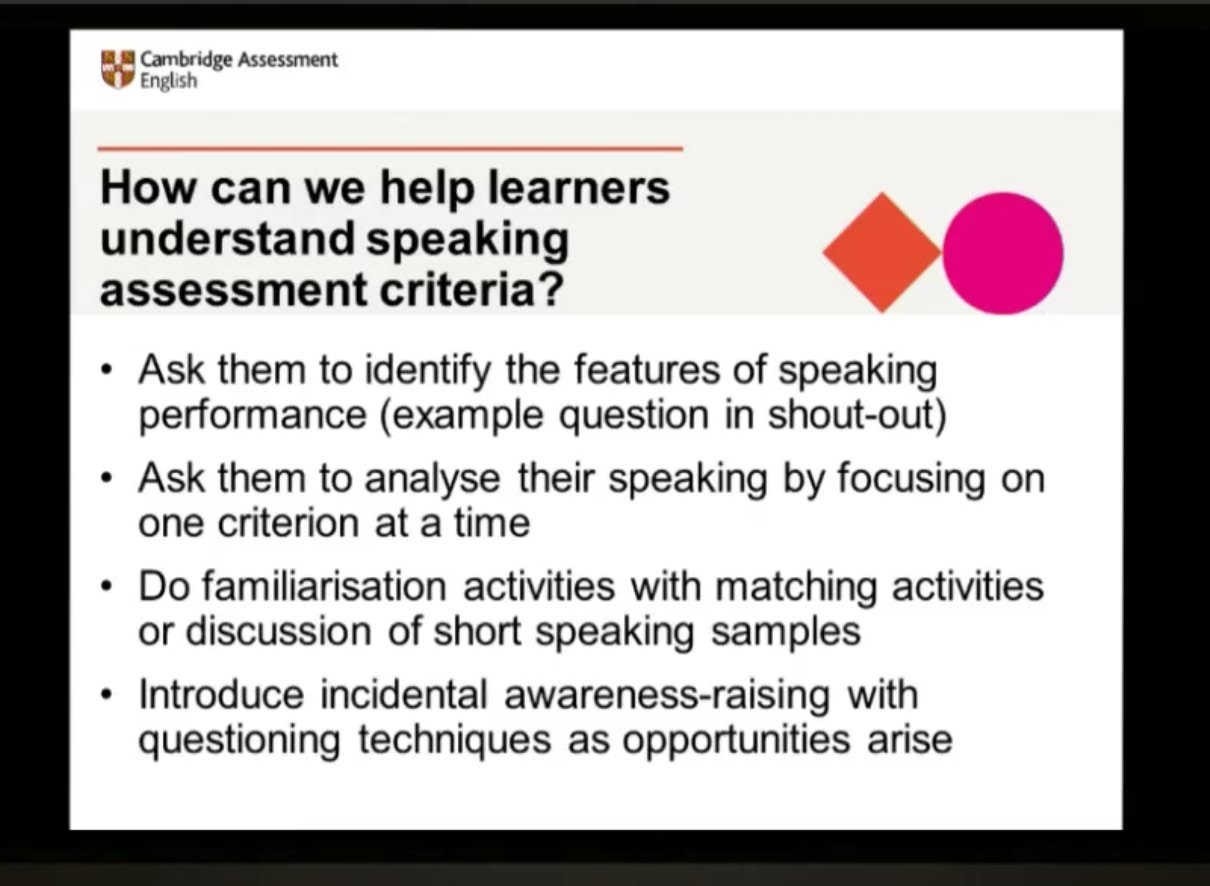 Cambridge Assessment English

How can we help learners understand speaking assessment criteria?

• Ask them to identify the features of speaking performance (example question in shout-out)

• Ask them to analyse their speaking by focusing on one criterion at a time

• Do familiarisation activities with matching activities or discussion of short speaking samples

• Introduce incidental awareness-raising with questioning techniques as opportunities arise